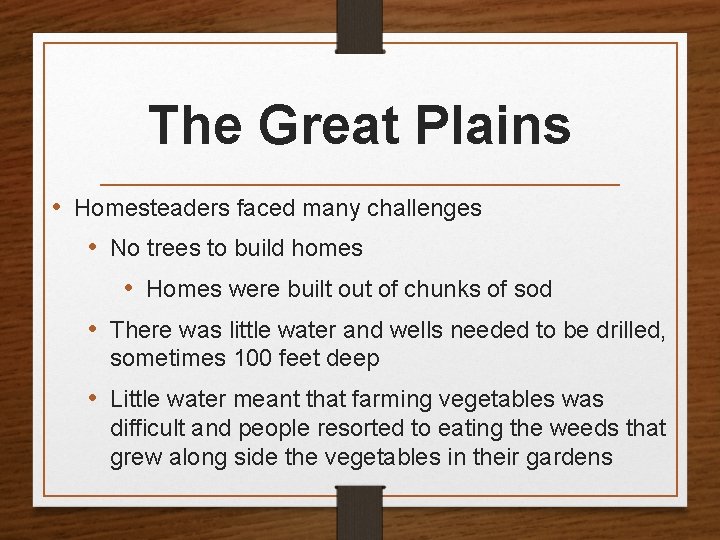 The Great Plains

• Homesteaders faced many challenges
  • No trees to build homes
    • Homes were built out of chunks of sod
  • There was little water and wells needed to be drilled, sometimes 100 feet deep
  • Little water meant that farming vegetables was difficult and people resorted to eating the weeds that grew along side the vegetables in their gardens